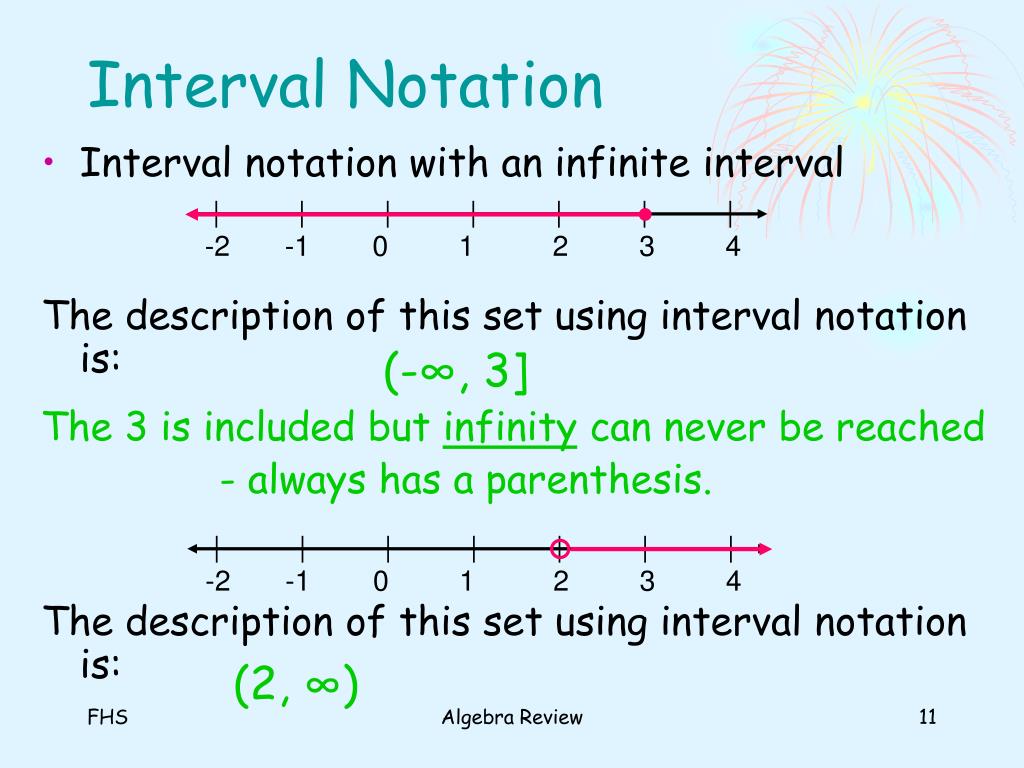 Interval Notation

• Interval notation with an infinite interval

-2 -1 0 1 2 3 4

The description of this set using interval notation is:

$(-\infty, 3]$

The 3 is included but infinity can never be reached - always has a parenthesis.

-2 -1 0 1 2 3 4

The description of this set using interval notation is:

$(2, \infty)$

FHS

Algebra Review

11